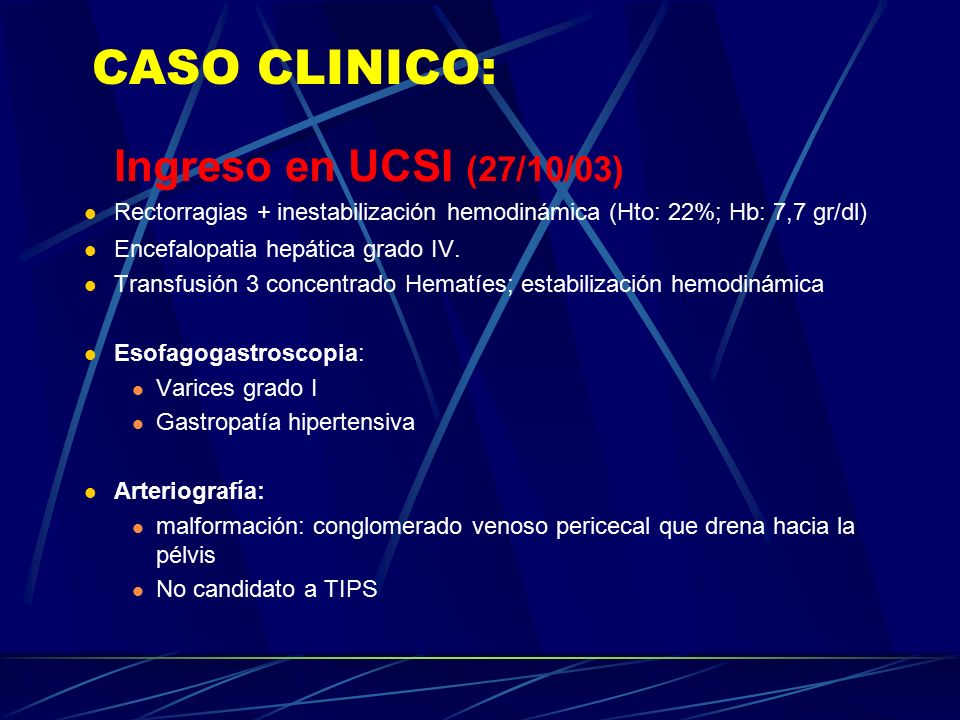 CASO CLINICO:

Ingreso en UCSI (27/10/03)

- Rectorragias + inestabilización hemodinámica (Hto: 22%; Hb: 7,7 gr/dl)
- Encefalopatia hepática grado IV.
- Transfusión 3 concentrado Hematíes; estabilización hemodinámica

- Esofagogastroscopia:
  - Varices grado I
  - Gastropatía hipertensiva

- Arteriografía:
  - malformación: conglomerado venoso pericecal que drena hacia la pélvis
  - No candidato a TIPS